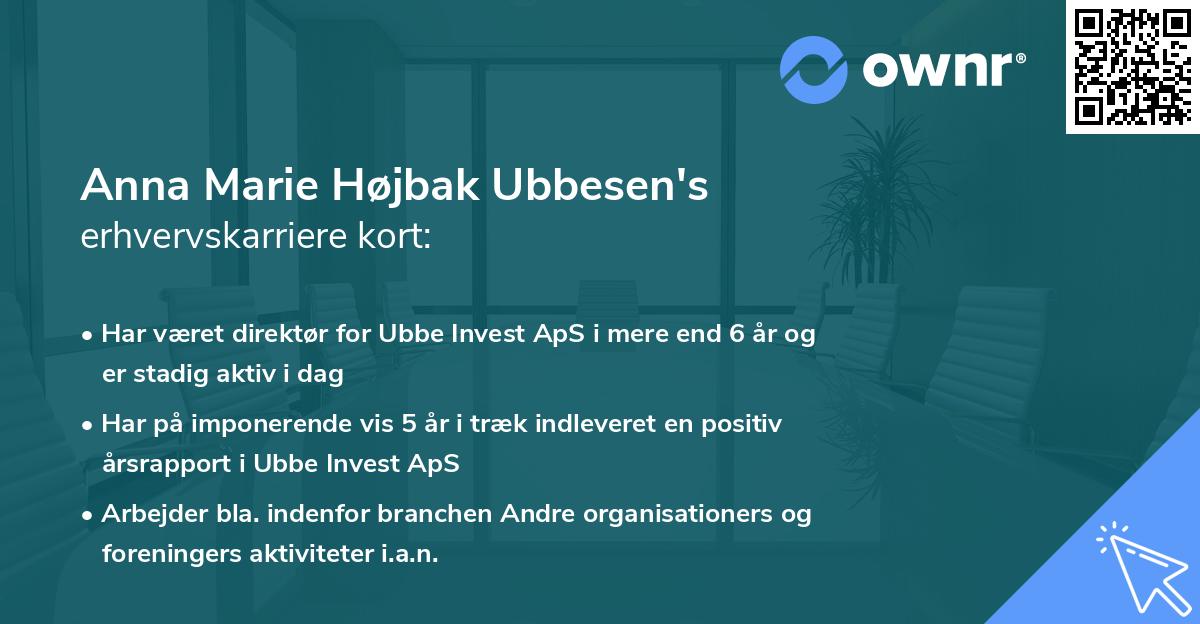 ownr®

Anna Marie Højbak Ubbesen's
erhvervskarriere kort:

• Har været direktør for Ubbe Invest ApS i mere end 6 år og er stadig aktiv i dag

• Har på imponerende vis 5 år i træk indleveret en positiv årsrapport i Ubbe Invest ApS

• Arbejder bla. indenfor branchen Andre organisationers og foreningers aktiviteter i.a.n.